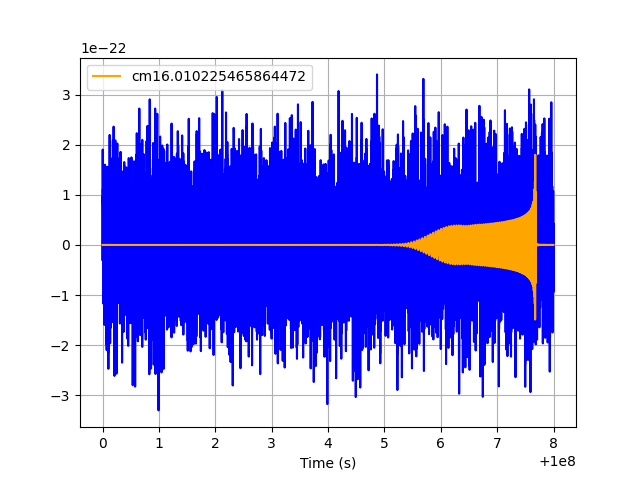 1e−22

cm16.010225465864472

3
2
1
0
−1
−2
−3

0 1 2 3 4 5 6 7 8

Time (s)

+1e8